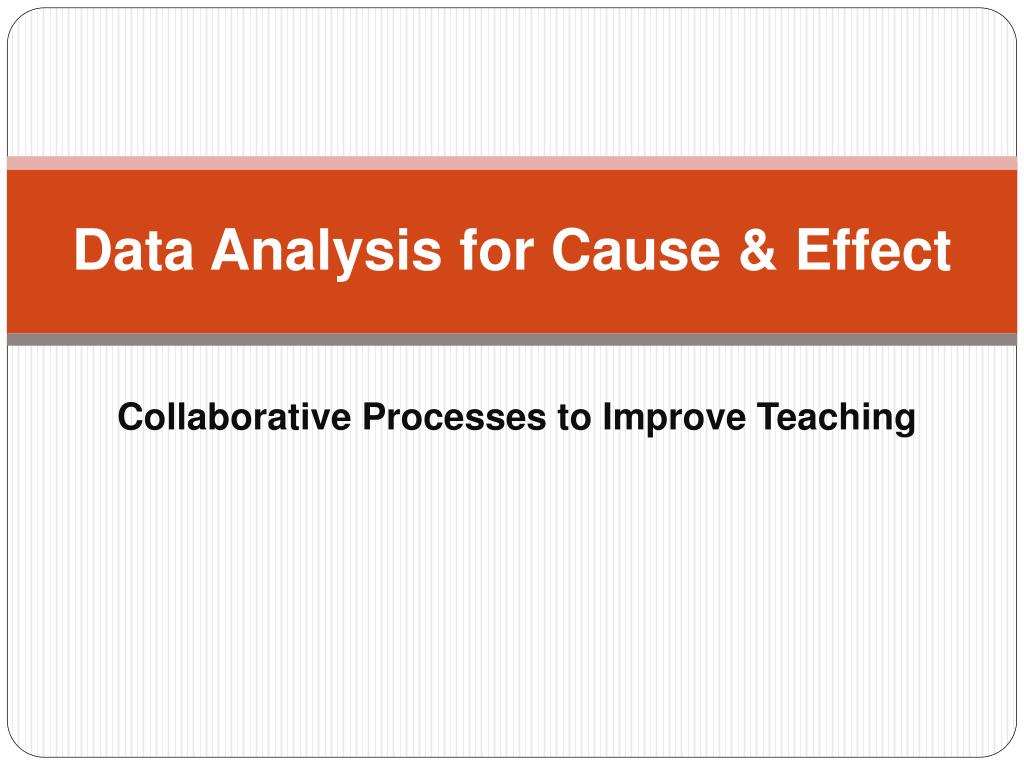 Data Analysis for Cause & Effect

Collaborative Processes to Improve Teaching